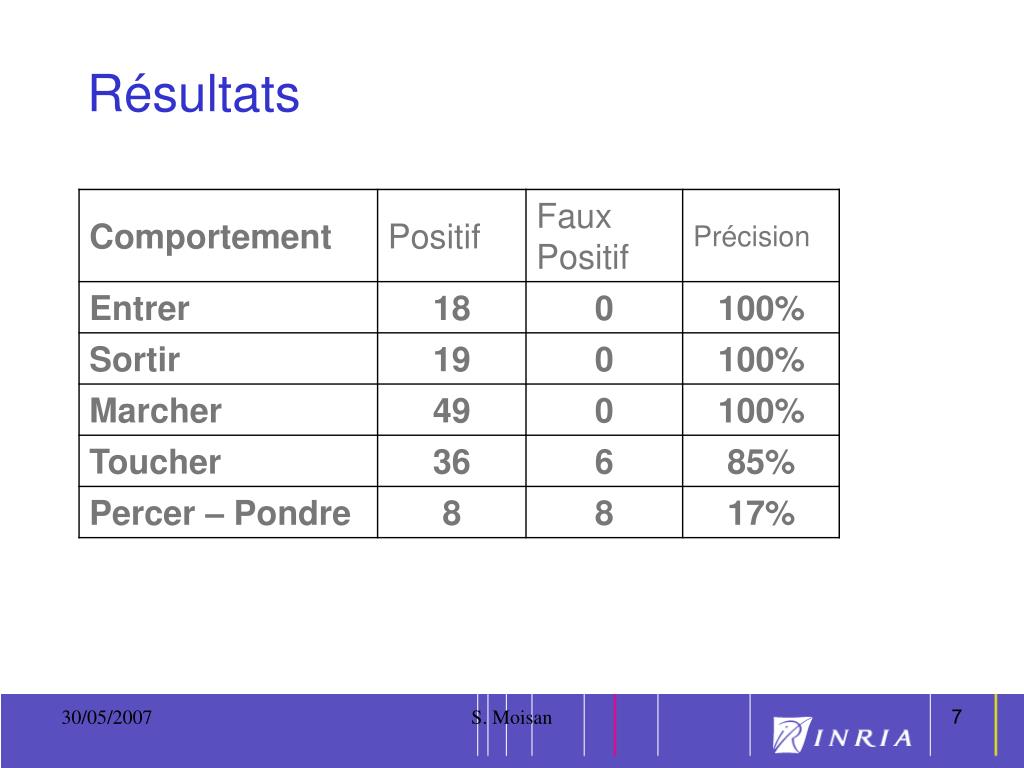 Résultats

| Comportement | Positif | Faux Positif | Précision |
|---|---|---|---|
| Entrer | 18 | 0 | 100% |
| Sortir | 19 | 0 | 100% |
| Marcher | 49 | 0 | 100% |
| Toucher | 36 | 6 | 85% |
| Percer – Pondre | 8 | 8 | 17% |

30/05/2007

S. Moisan

INRIA

7